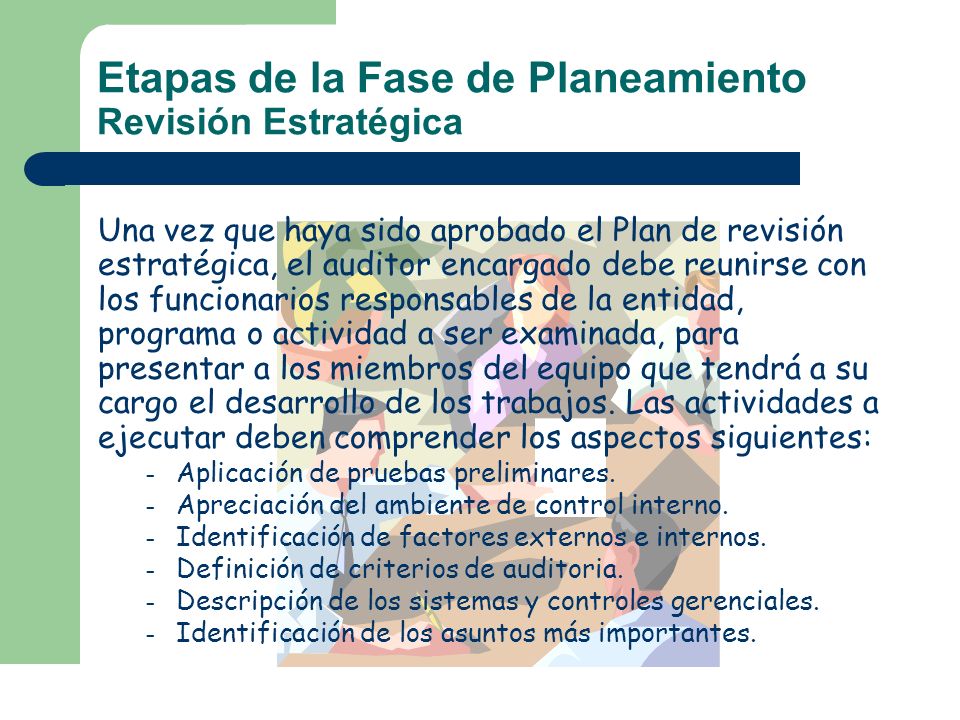 Etapas de la Fase de Planeamiento
Revisión Estratégica

Una vez que haya sido aprobado el Plan de revisión estratégica, el auditor encargado debe reunirse con los funcionarios responsables de la entidad, programa o actividad a ser examinada, para presentar a los miembros del equipo que tendrá a su cargo el desarrollo de los trabajos. Las actividades a ejecutar deben comprender los aspectos siguientes:

- Aplicación de pruebas preliminares.
- Apreciación del ambiente de control interno.
- Identificación de factores externos e internos.
- Definición de criterios de auditoria.
- Descripción de los sistemas y controles gerenciales.
- Identificación de los asuntos más importantes.